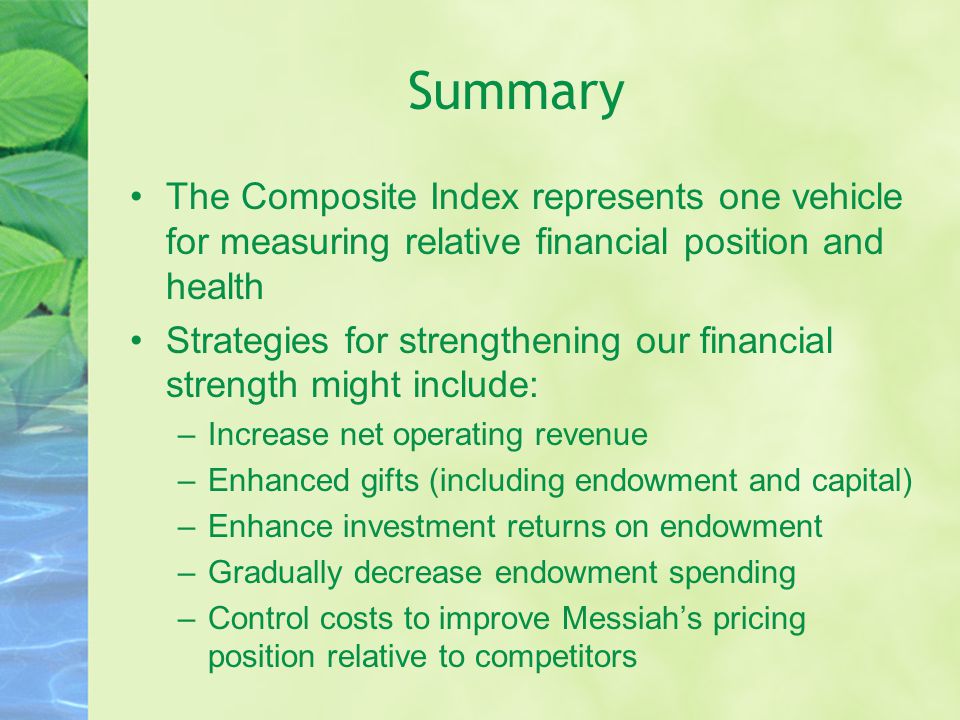 Summary

• The Composite Index represents one vehicle for measuring relative financial position and health

• Strategies for strengthening our financial strength might include:
– Increase net operating revenue
– Enhanced gifts (including endowment and capital)
– Enhance investment returns on endowment
– Gradually decrease endowment spending
– Control costs to improve Messiah’s pricing position relative to competitors